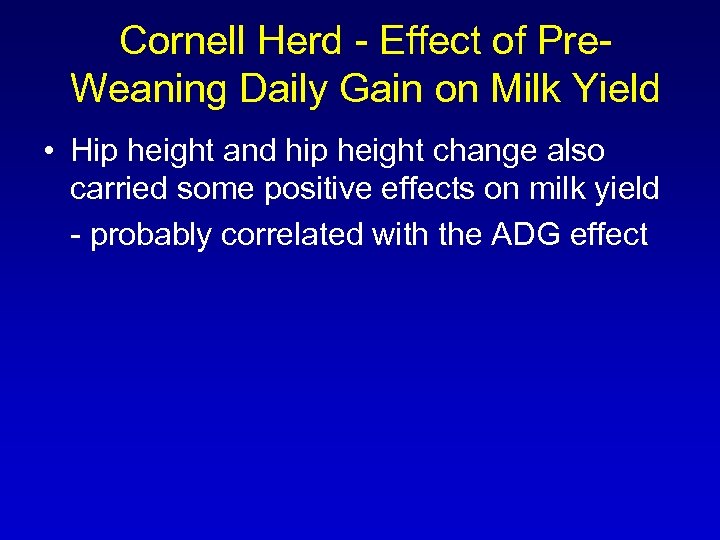 Cornell Herd - Effect of Pre-Weaning Daily Gain on Milk Yield

• Hip height and hip height change also carried some positive effects on milk yield

- probably correlated with the ADG effect